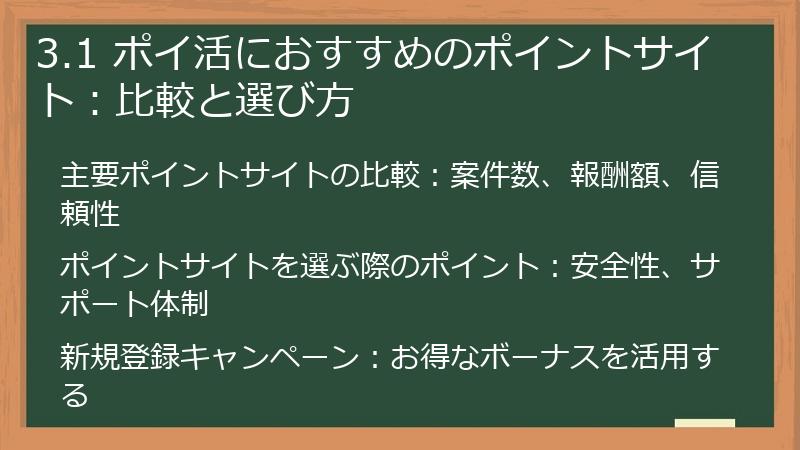 3.1 ポイ活におすすめのポイントサイト：比較と選び方

主要ポイントサイトの比較：案件数、報酬額、信頼性

ポイントサイトを選ぶ際のポイント：安全性、サポート体制

新規登録キャンペーン：お得なボーナスを活用する